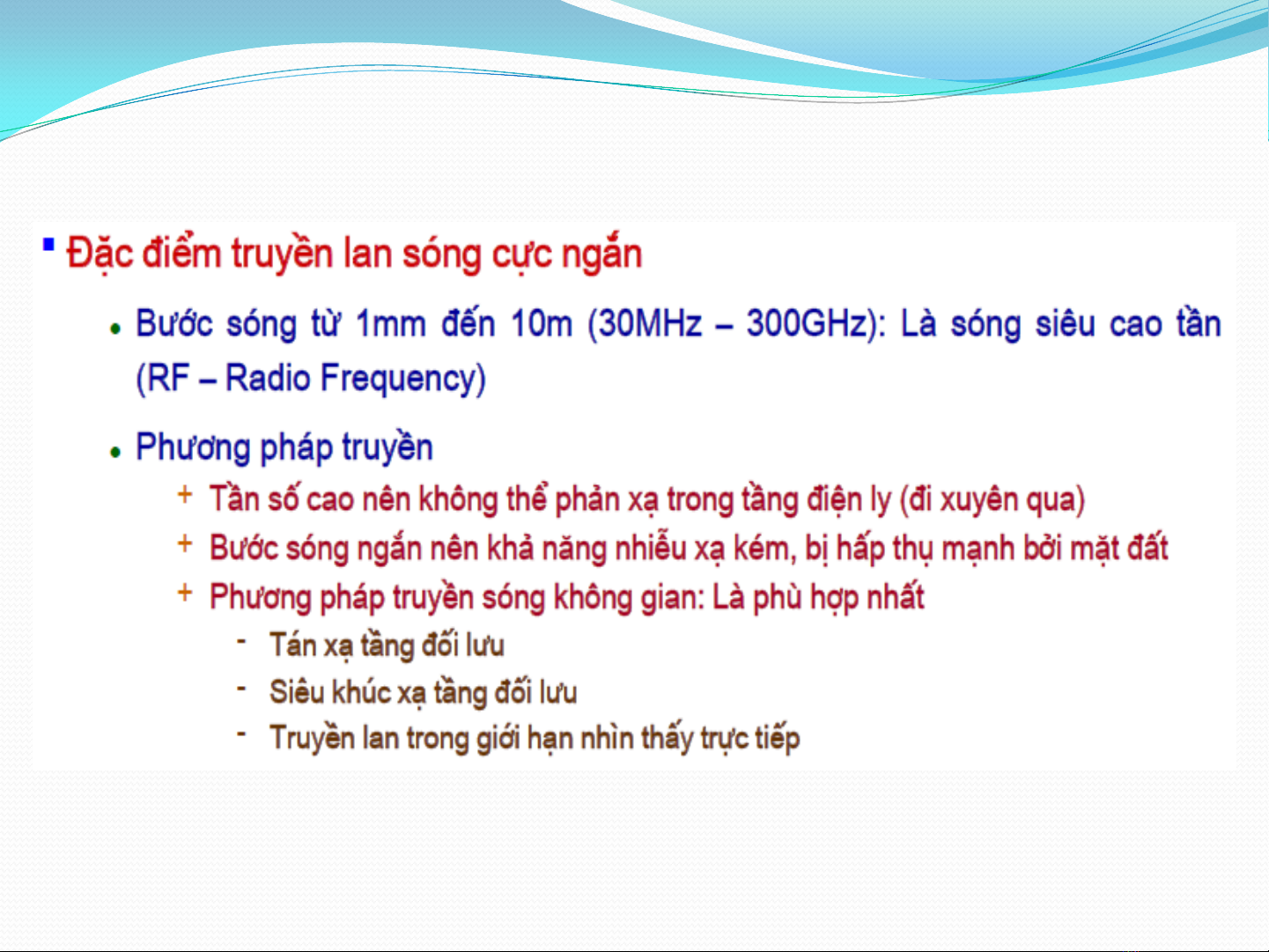 ▪ Đặc điểm truyền lan sóng cực ngắn

• Bước sóng từ 1mm đến 10m (30MHz – 300GHz): Là sóng siêu cao tần (RF – Radio Frequency)

• Phương pháp truyền

+ Tần số cao nên không thể phản xạ trong tầng điện ly (đi xuyên qua)

+ Bước sóng ngắn nên khả năng nhiễu xạ kém, bị hấp thụ mạnh bởi mặt đất

+ Phương pháp truyền sóng không gian: Là phù hợp nhất

- Tán xạ tầng đối lưu

- Siêu khúc xạ tầng đối lưu

- Truyền lan trong giới hạn nhìn thấy trực tiếp